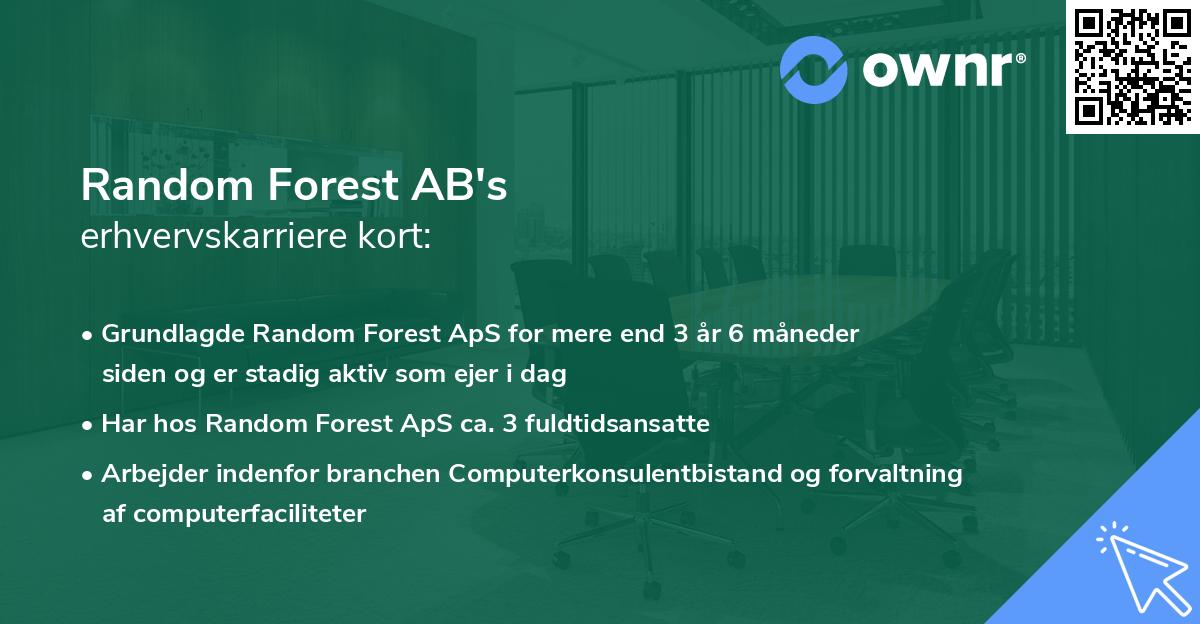 ownr®

Random Forest AB's
erhvervskarriere kort:

• Grundlagde Random Forest ApS for mere end 3 år 6 måneder siden og er stadig aktiv som ejer i dag
• Har hos Random Forest ApS ca. 3 fuldtidsansatte
• Arbejder indenfor branchen Computerkonsulentbistand og forvaltning af computerfaciliteter